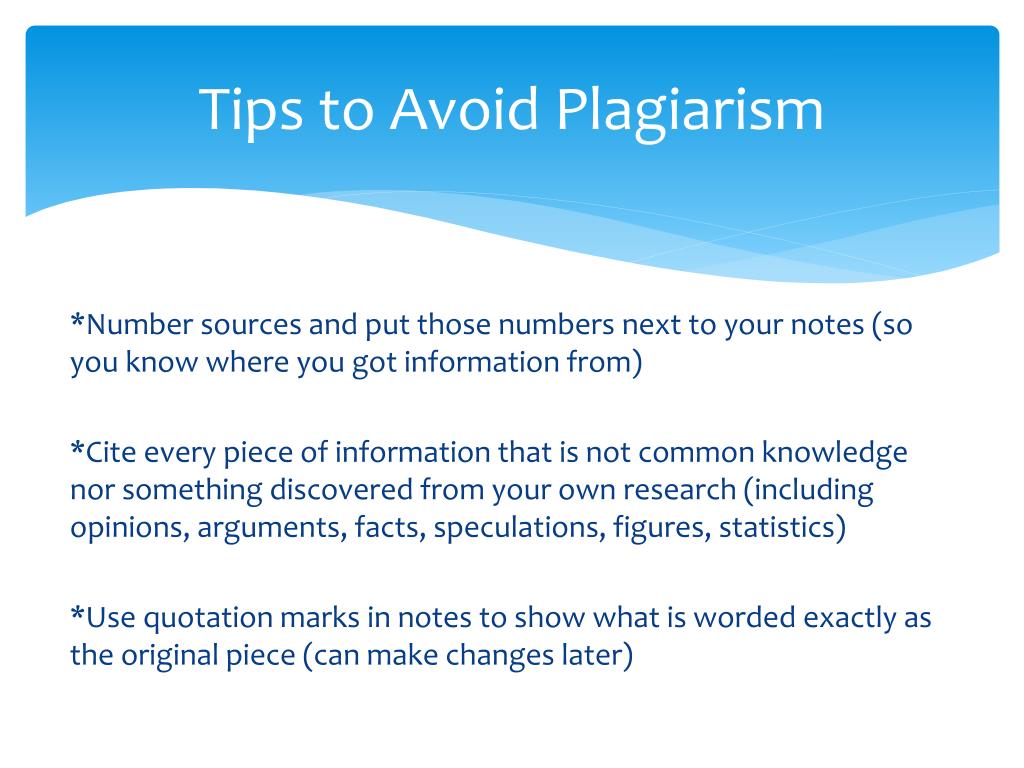 Tips to Avoid Plagiarism

*Number sources and put those numbers next to your notes (so you know where you got information from)

*Cite every piece of information that is not common knowledge nor something discovered from your own research (including opinions, arguments, facts, speculations, figures, statistics)

*Use quotation marks in notes to show what is worded exactly as the original piece (can make changes later)